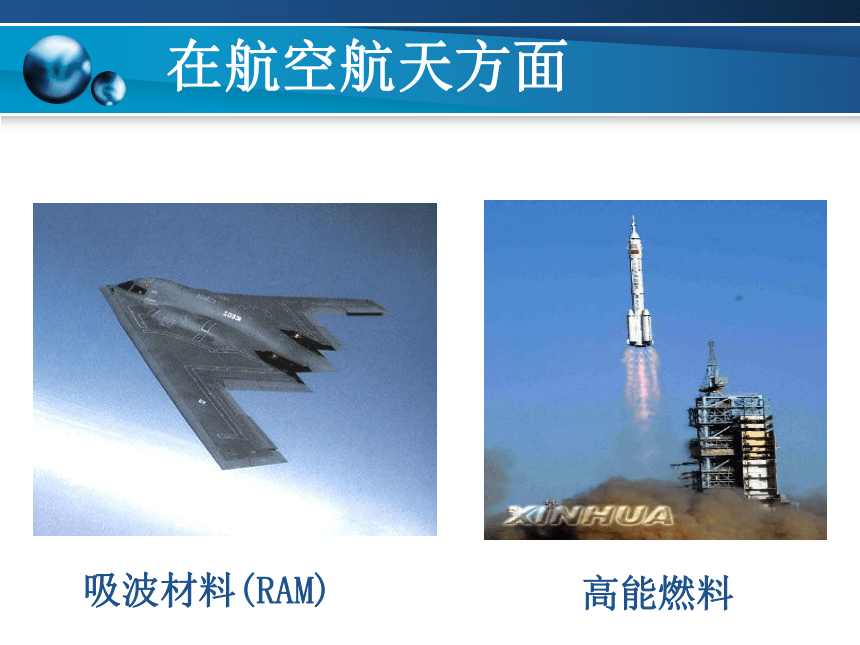 在航空航天方面

XINHUA

吸波材料(RAM)

高能燃料